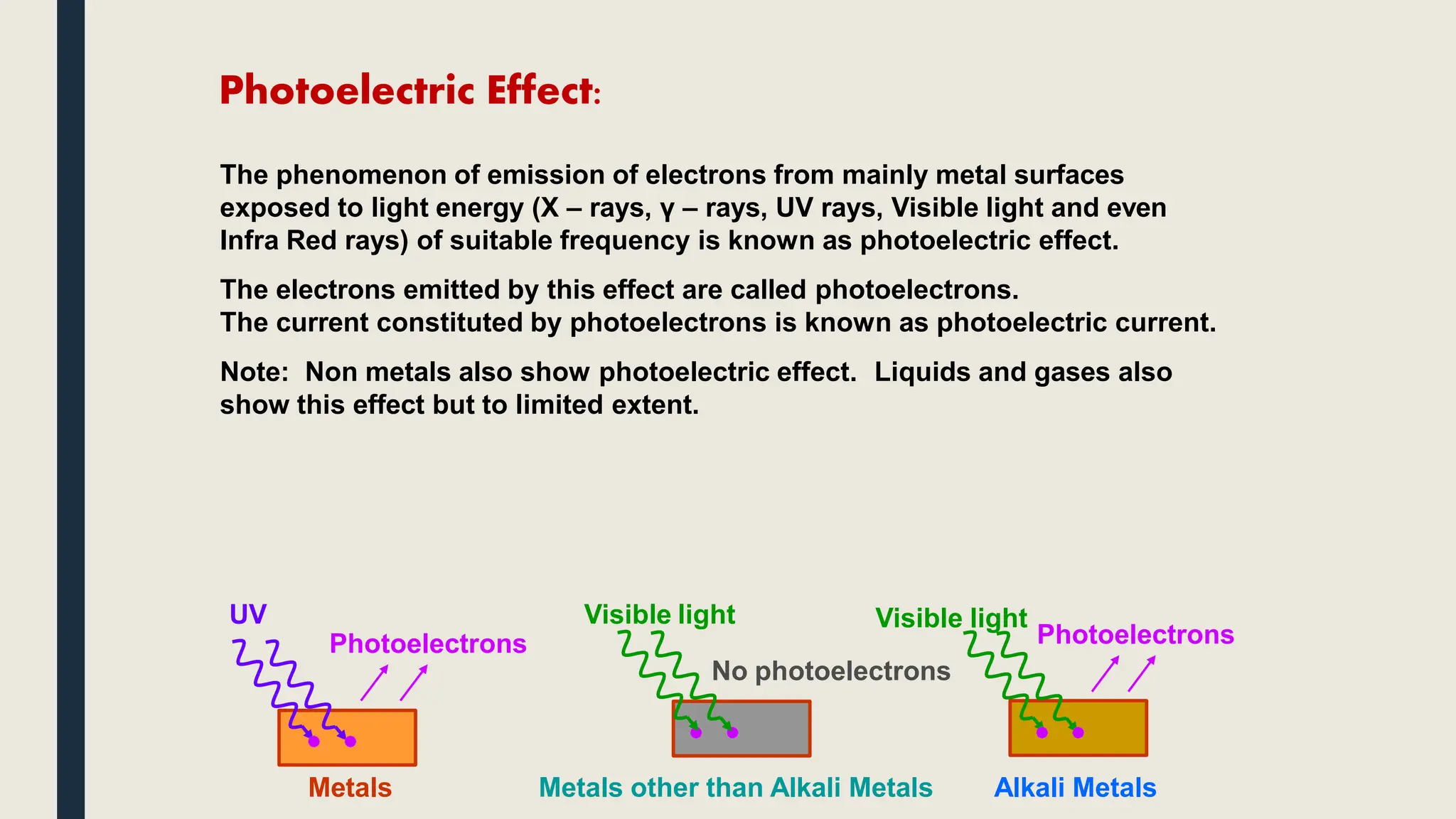 Photoelectric Effect:

The phenomenon of emission of electrons from mainly metal surfaces exposed to light energy (X – rays, γ – rays, UV rays, Visible light and even Infra Red rays) of suitable frequency is known as photoelectric effect.

The electrons emitted by this effect are called photoelectrons.
The current constituted by photoelectrons is known as photoelectric current.

Note: Non metals also show photoelectric effect. Liquids and gases also show this effect but to limited extent.

UV
Photoelectrons
Metals

Visible light
No photoelectrons
Metals other than Alkali Metals

Visible light
Photoelectrons
Alkali Metals